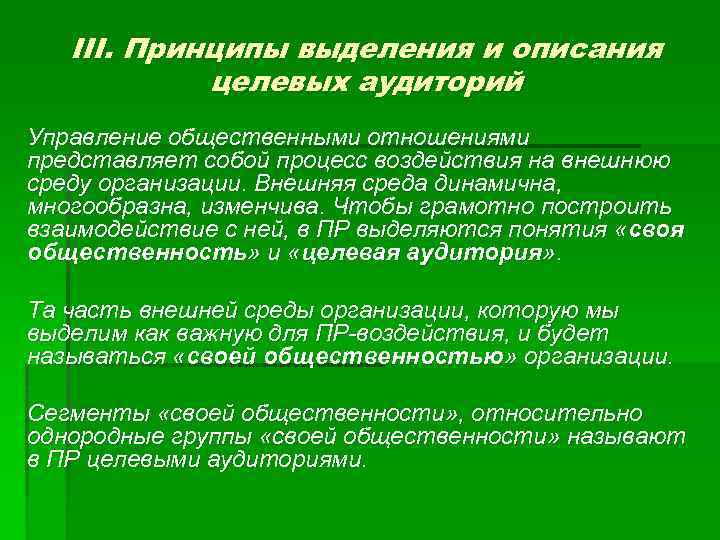 III. Принципы выделения и описания целевых аудиторий

Управление общественными отношениями представляет собой процесс воздействия на внешнюю среду организации. Внешняя среда динамична, многообразна, изменчива. Чтобы грамотно построить взаимодействие с ней, в ПР выделяются понятия «своя общественность» и «целевая аудитория».

Та часть внешней среды организации, которую мы выделим как важную для ПР-воздействия, и будет называться «своей общественностью» организации.

Сегменты «своей общественности», относительно однородные группы «своей общественности» называют в ПР целевыми аудиториями.